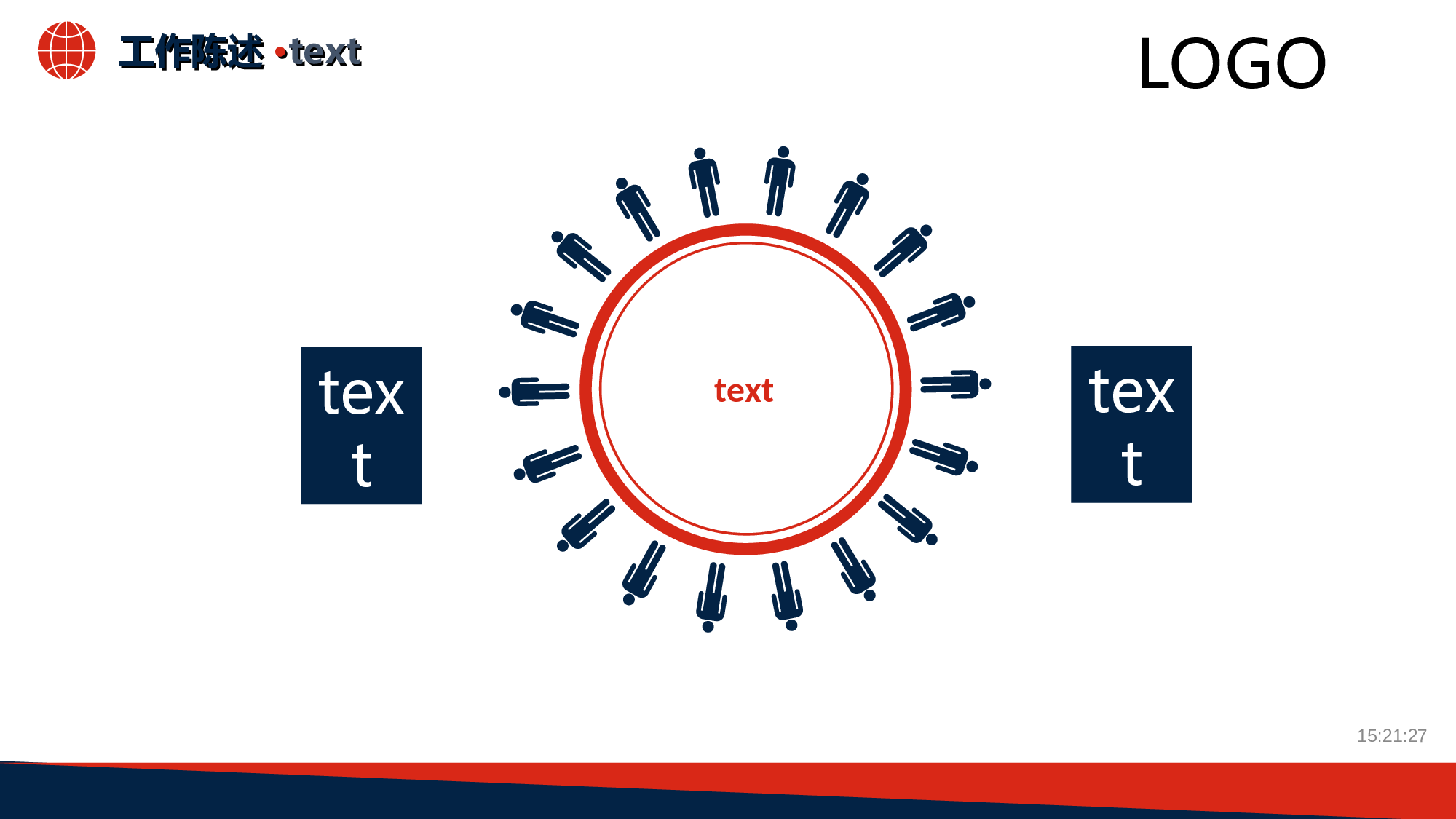 工作陈述 •text

LOGO

text

text

text

15:21:27